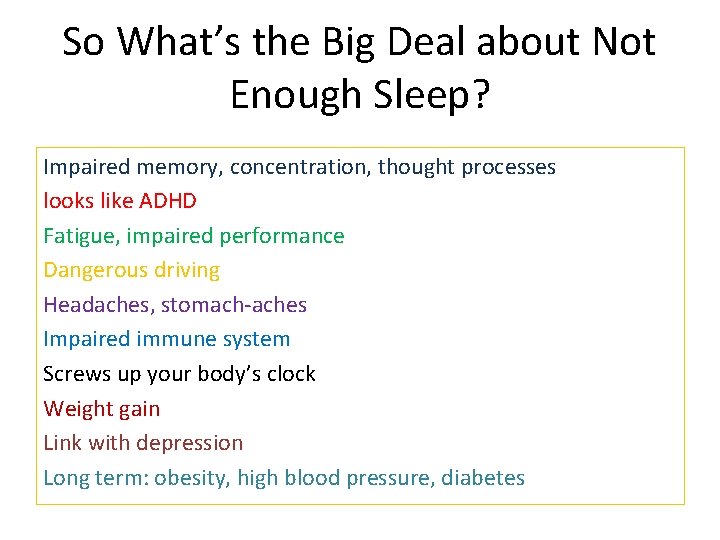 So What's the Big Deal about Not Enough Sleep?

Impaired memory, concentration, thought processes
looks like ADHD
Fatigue, impaired performance
Dangerous driving
Headaches, stomach-aches
Impaired immune system
Screws up your body's clock
Weight gain
Link with depression
Long term: obesity, high blood pressure, diabetes